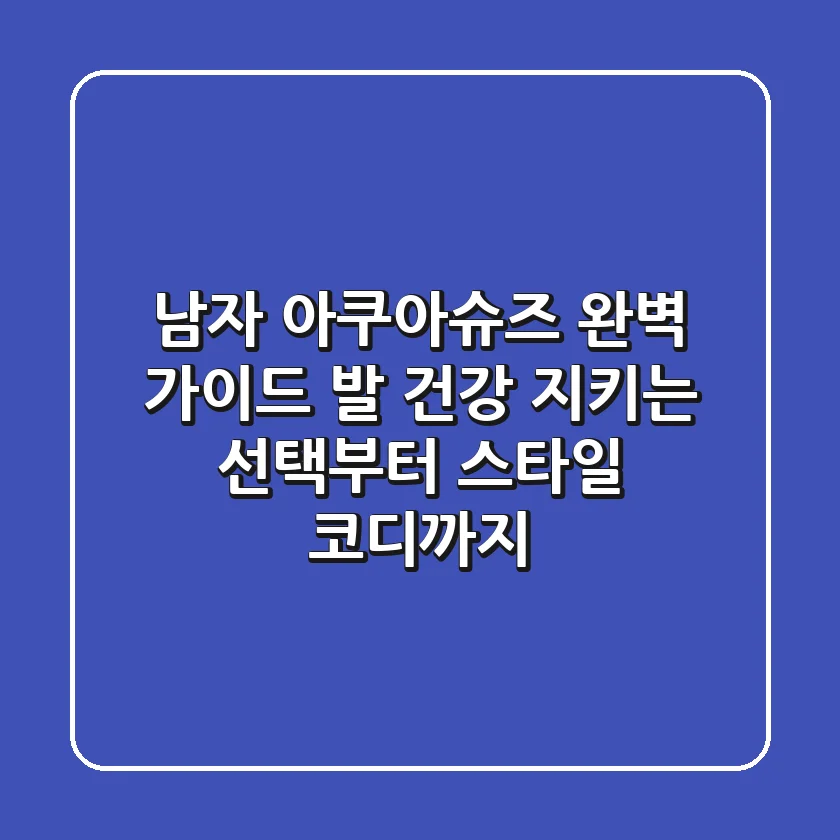 남자 아쿠아슈즈 완벽 가이드 발 건강 지키는 선택부터 스타일 코디까지